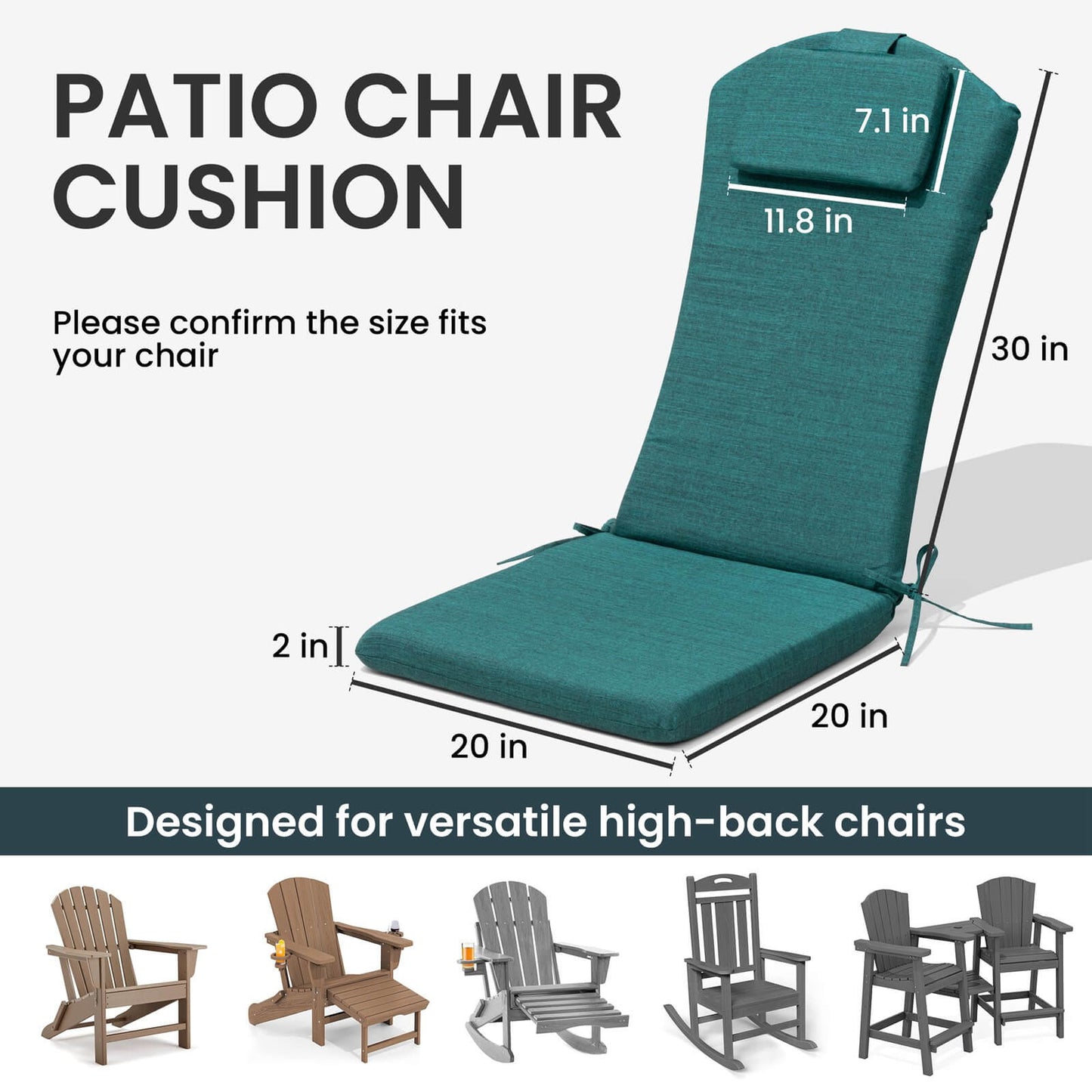 PATIO CHAIR CUSHION

Please confirm the size fits your chair

7.1 in

11.8 in

30 in

2 in

20 in

20 in

Designed for versatile high-back chairs